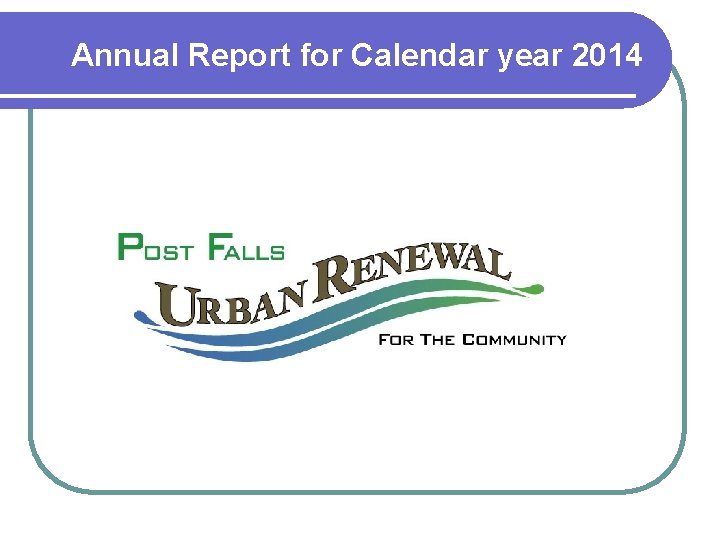 Annual Report for Calendar year 2014

POST FALLS
URBAN RENEWAL
FOR THE COMMUNITY